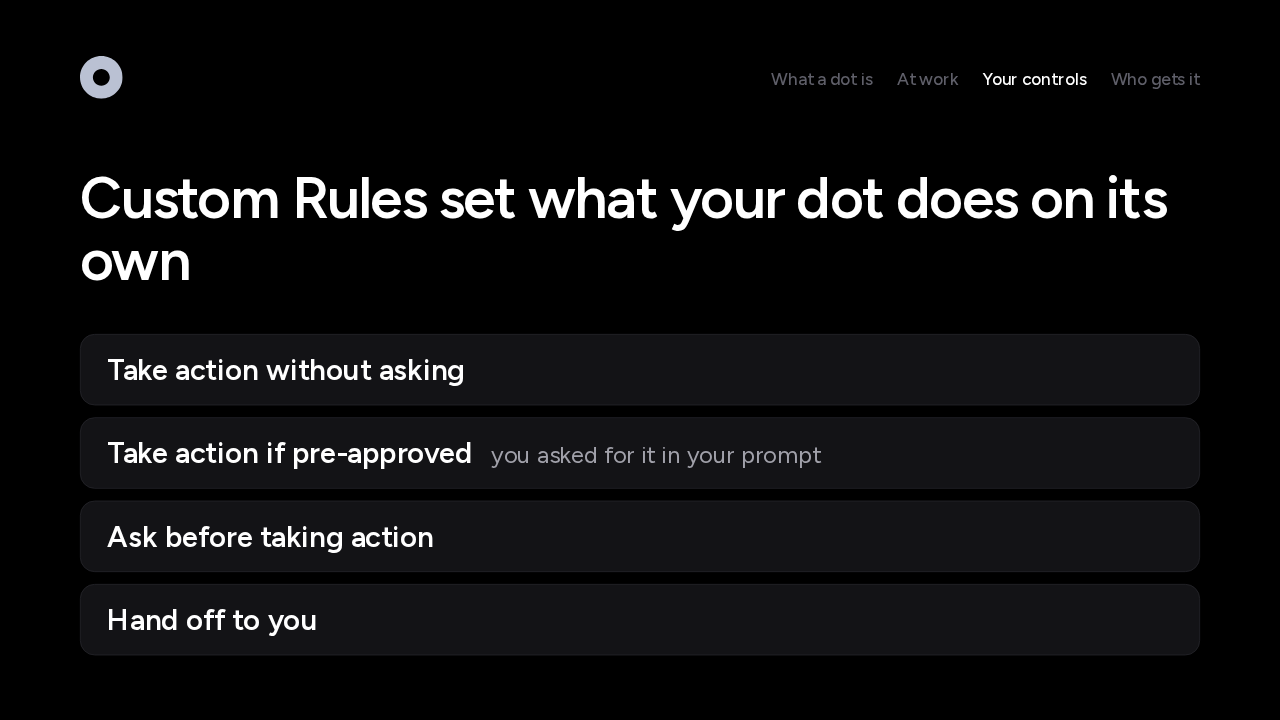 What a dot is
At work
Your controls
Who gets it

Custom Rules set what your dot does on its own

Take action without asking

Take action if pre-approved you asked for it in your prompt

Ask before taking action

Hand off to you